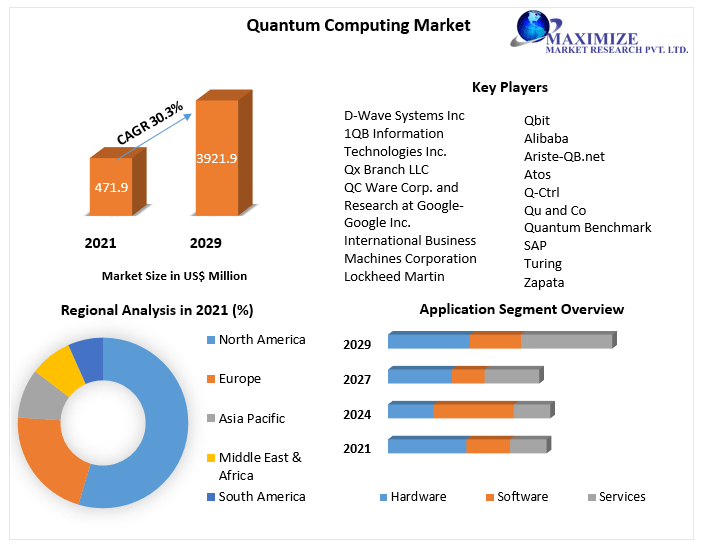 Quantum Computing Market

MAXIMIZE
MARKET RESEARCH PVT. LTD.

CAGR 30.3%

471.9

3921.9

2021

2029

Market Size in US$ Million

Key Players

D-Wave Systems Inc
1QB Information Technologies Inc.
Qx Branch LLC
QC Ware Corp. and Research at Google-Google Inc.
International Business Machines Corporation
Lockheed Martin

Qbit
Alibaba
Ariste-QB.net
Atos
Q-Ctrl
Qu and Co
Quantum Benchmark
SAP
Turing
Zapata

Regional Analysis in 2021 (%)

North America
Europe
Asia Pacific
Middle East & Africa
South America

Application Segment Overview

2029
2027
2024
2021

Hardware
Software
Services